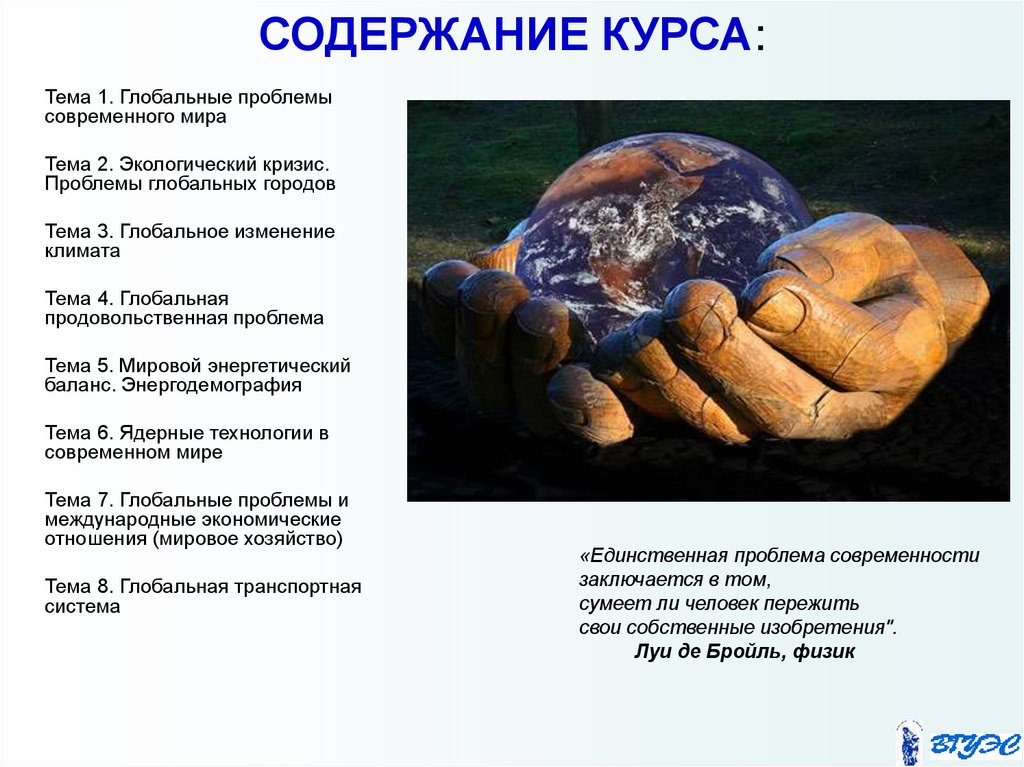 СОДЕРЖАНИЕ КУРСА:

Тема 1. Глобальные проблемы современного мира

Тема 2. Экологический кризис. Проблемы глобальных городов

Тема 3. Глобальное изменение климата

Тема 4. Глобальная продовольственная проблема

Тема 5. Мировой энергетический баланс. Энергодемография

Тема 6. Ядерные технологии в современном мире

Тема 7. Глобальные проблемы и международные экономические отношения (мировое хозяйство)

Тема 8. Глобальная транспортная система

«Единственная проблема современности заключается в том, сумеет ли человек пережить свои собственные изобретения".
Луи де Бройль, физик

ВГУЭС